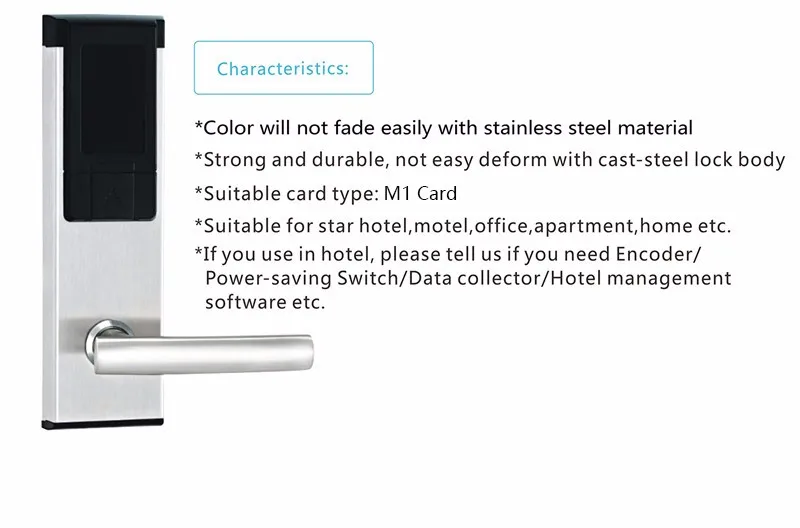 Characteristics:

*Color will not fade easily with stainless steel material

*Strong and durable, not easy deform with cast-steel lock body

*Suitable card type: M1 Card

*Suitable for star hotel,motel,office,apartment,home etc.

*If you use in hotel, please tell us if you need Encoder/ Power-saving Switch/Data collector/Hotel management software etc.